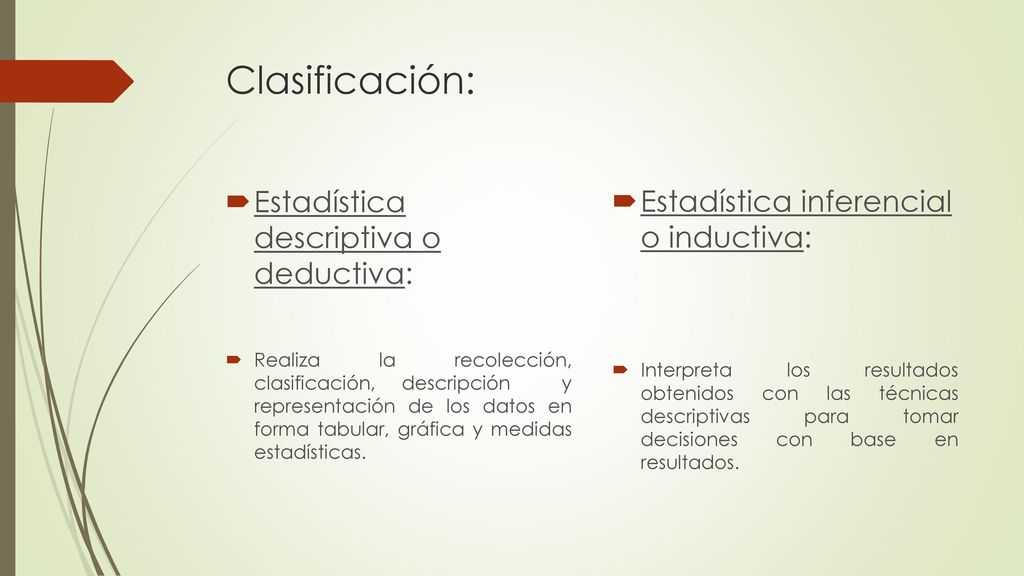 Clasificación:

Estadística descriptiva o deductiva:

Realiza la recolección, clasificación, descripción y representación de los datos en forma tabular, gráfica y medidas estadísticas.

Estadística inferencial o inductiva:

Interpreta los resultados obtenidos con las técnicas descriptivas para tomar decisiones con base en resultados.